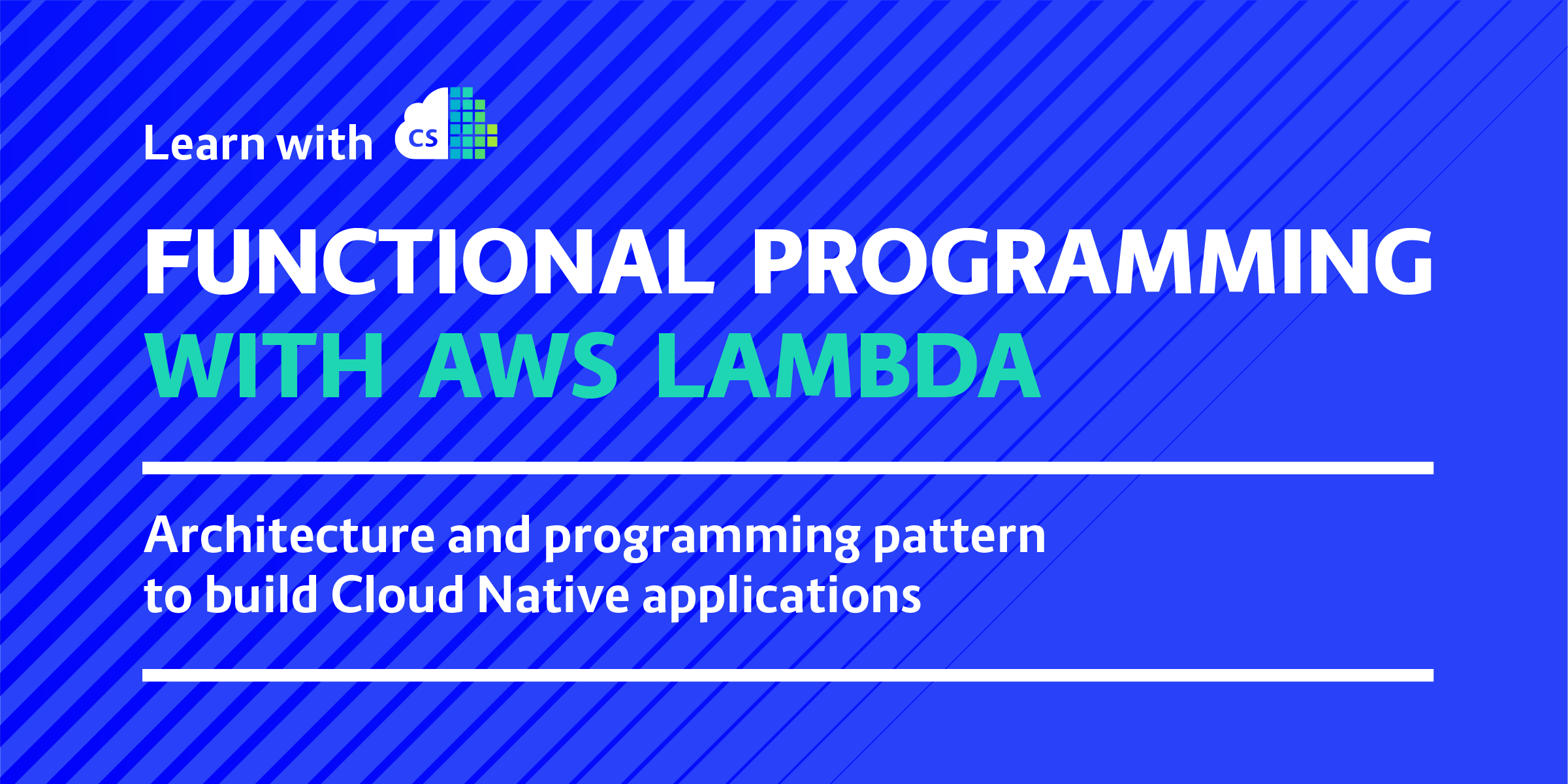 Learn with CS

FUNCTIONAL PROGRAMMING
WITH AWS LAMBDA

Architecture and programming pattern to build Cloud Native applications